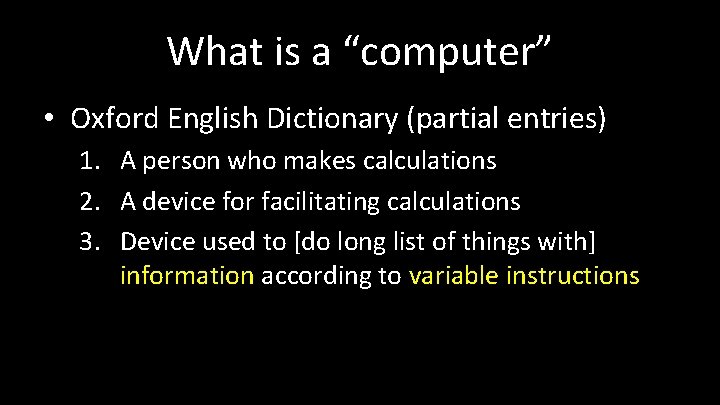 What is a “computer”

• Oxford English Dictionary (partial entries)

1. A person who makes calculations
2. A device for facilitating calculations
3. Device used to [do long list of things with] information according to variable instructions